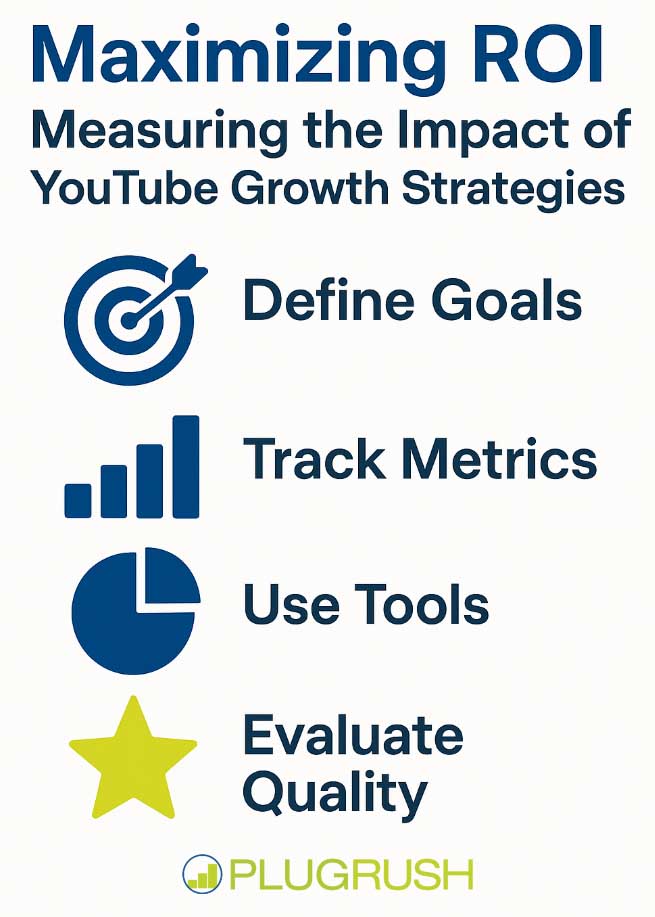 Maximizing ROI

Measuring the Impact of YouTube Growth Strategies

Define Goals

Track Metrics

Use Tools

Evaluate Quality

PLUGRUSH